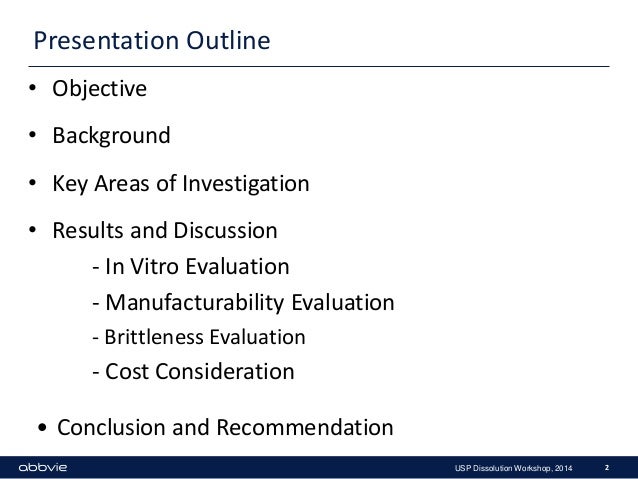 Presentation Outline

• Objective

• Background

• Key Areas of Investigation

• Results and Discussion

- In Vitro Evaluation

- Manufacturability Evaluation

- Brittleness Evaluation

- Cost Consideration

• Conclusion and Recommendation

abbvie

USP Dissolution Workshop, 2014

2